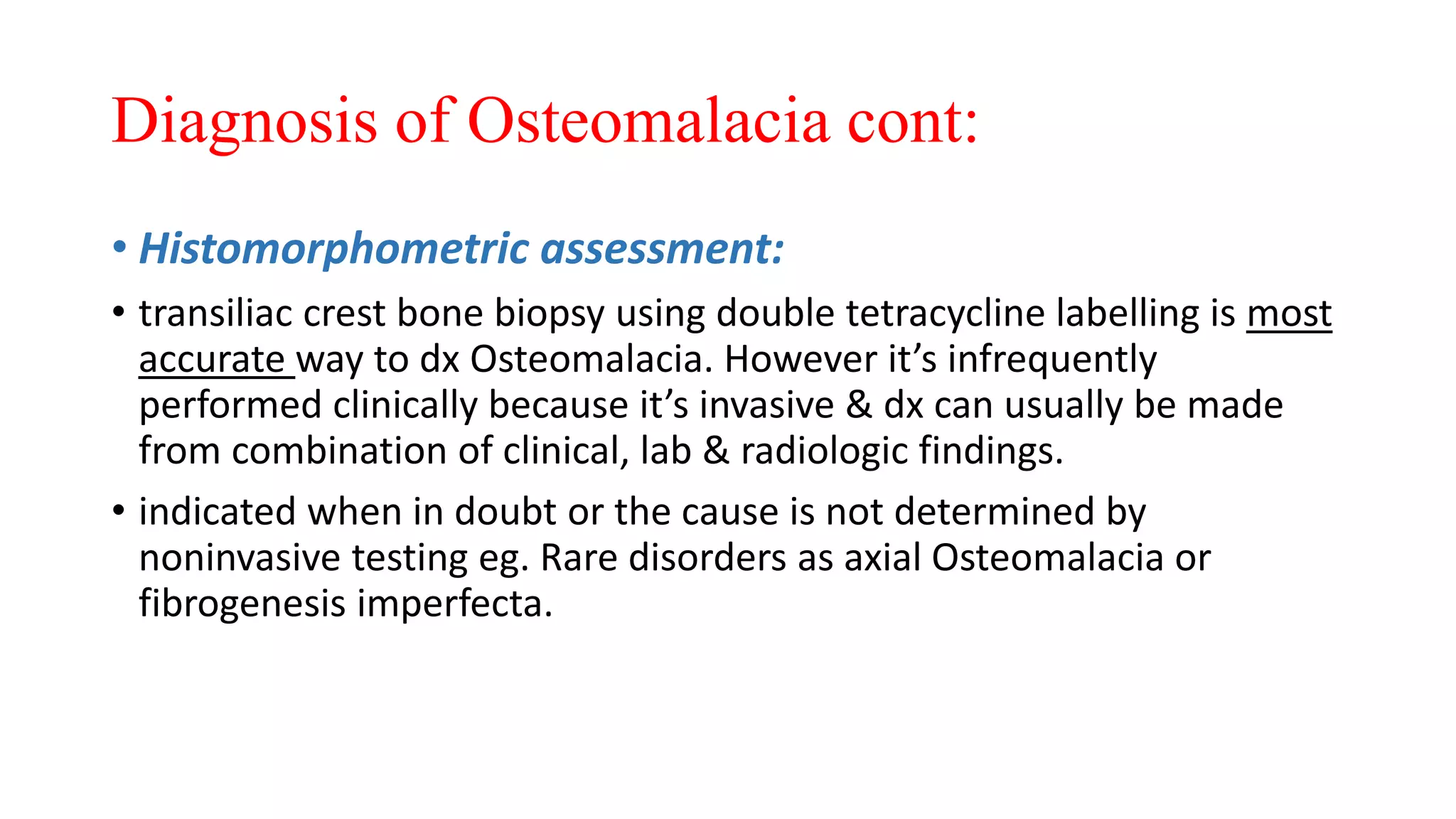 Diagnosis of Osteomalacia cont:

• Histomorphometric assessment:

• transiliac crest bone biopsy using double tetracycline labelling is most accurate way to dx Osteomalacia. However it's infrequently performed clinically because it's invasive & dx can usually be made from combination of clinical, lab & radiologic findings.

• indicated when in doubt or the cause is not determined by noninvasive testing eg. Rare disorders as axial Osteomalacia or fibrogenesis imperfecta.